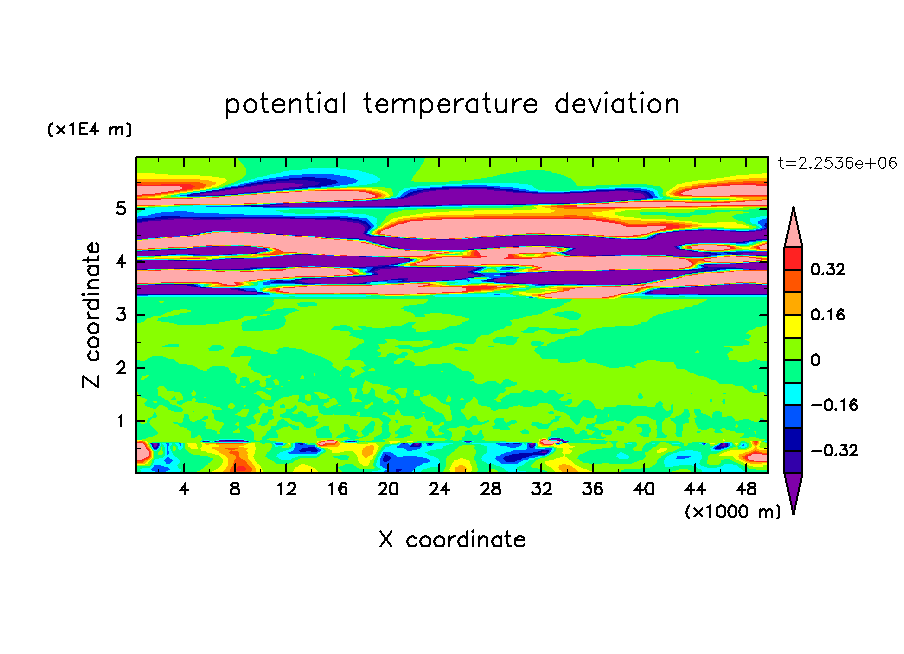 potential temperature deviation

(x1E4 m)

t=2.2536e+06

Z coordinate

5
4
3
2
1

4 8 12 16 20 24 28 32 36 40 44 48

(x1000 m)

X coordinate

0.32
0.16
0
−0.16
−0.32